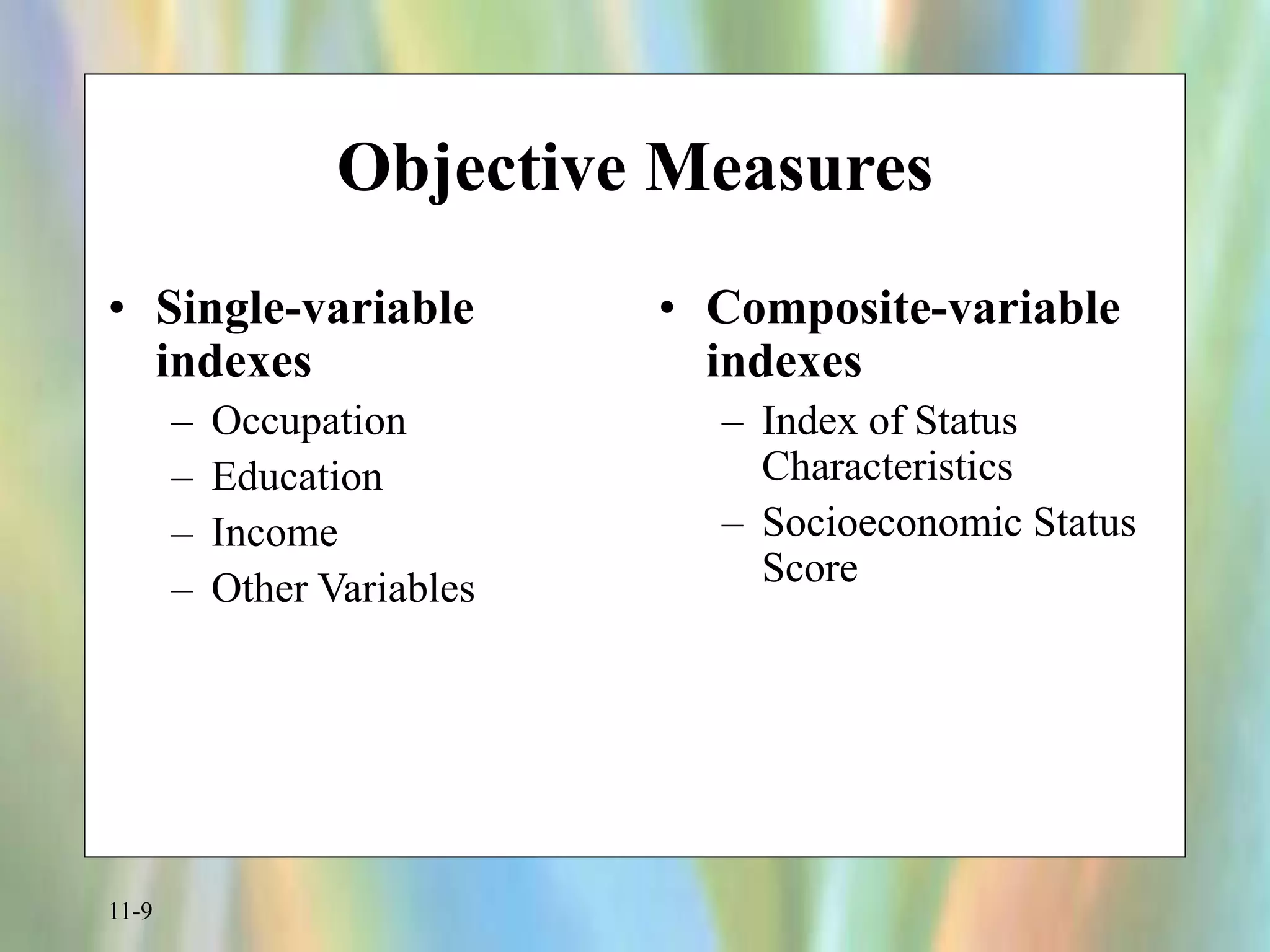 Objective Measures

• Single-variable indexes
– Occupation
– Education
– Income
– Other Variables

• Composite-variable indexes
– Index of Status Characteristics
– Socioeconomic Status Score

11-9